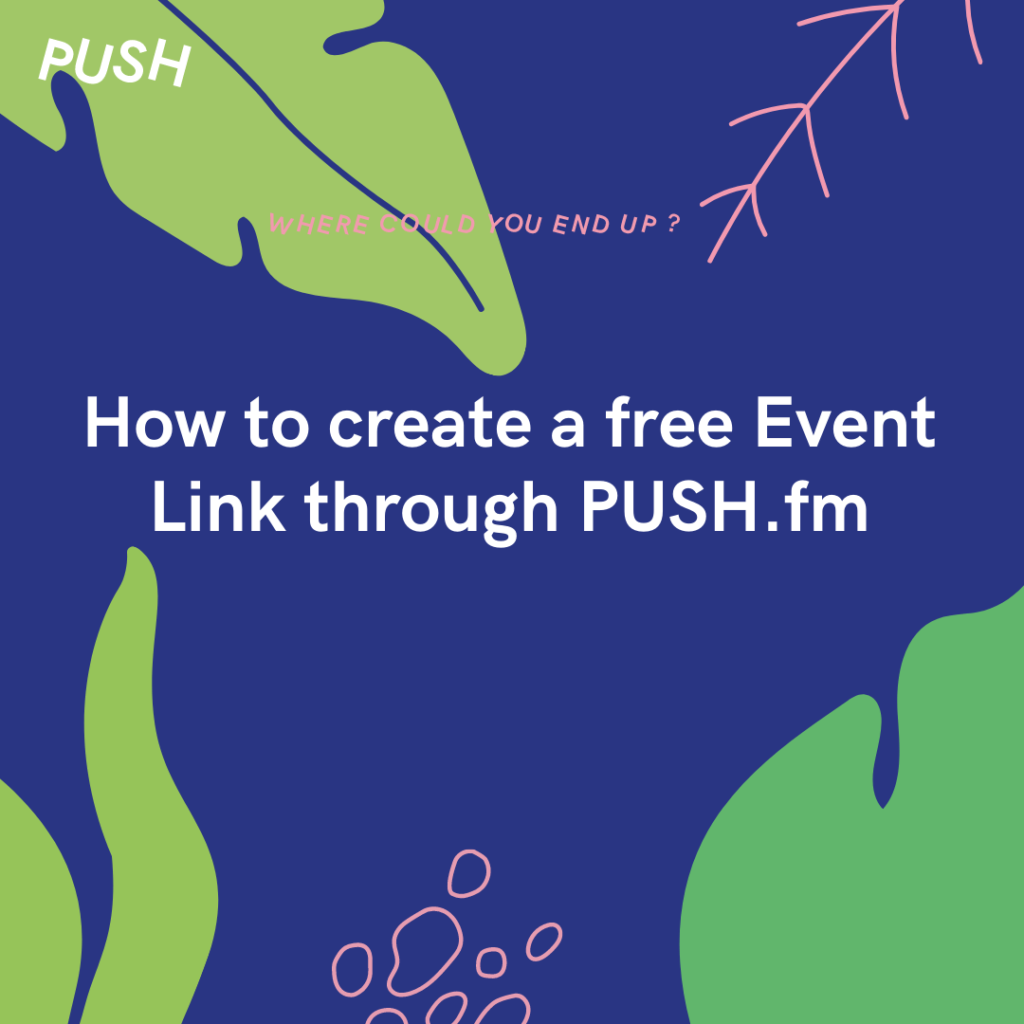 PUSH

WHERE COULD YOU END UP ?

How to create a free Event Link through PUSH.fm